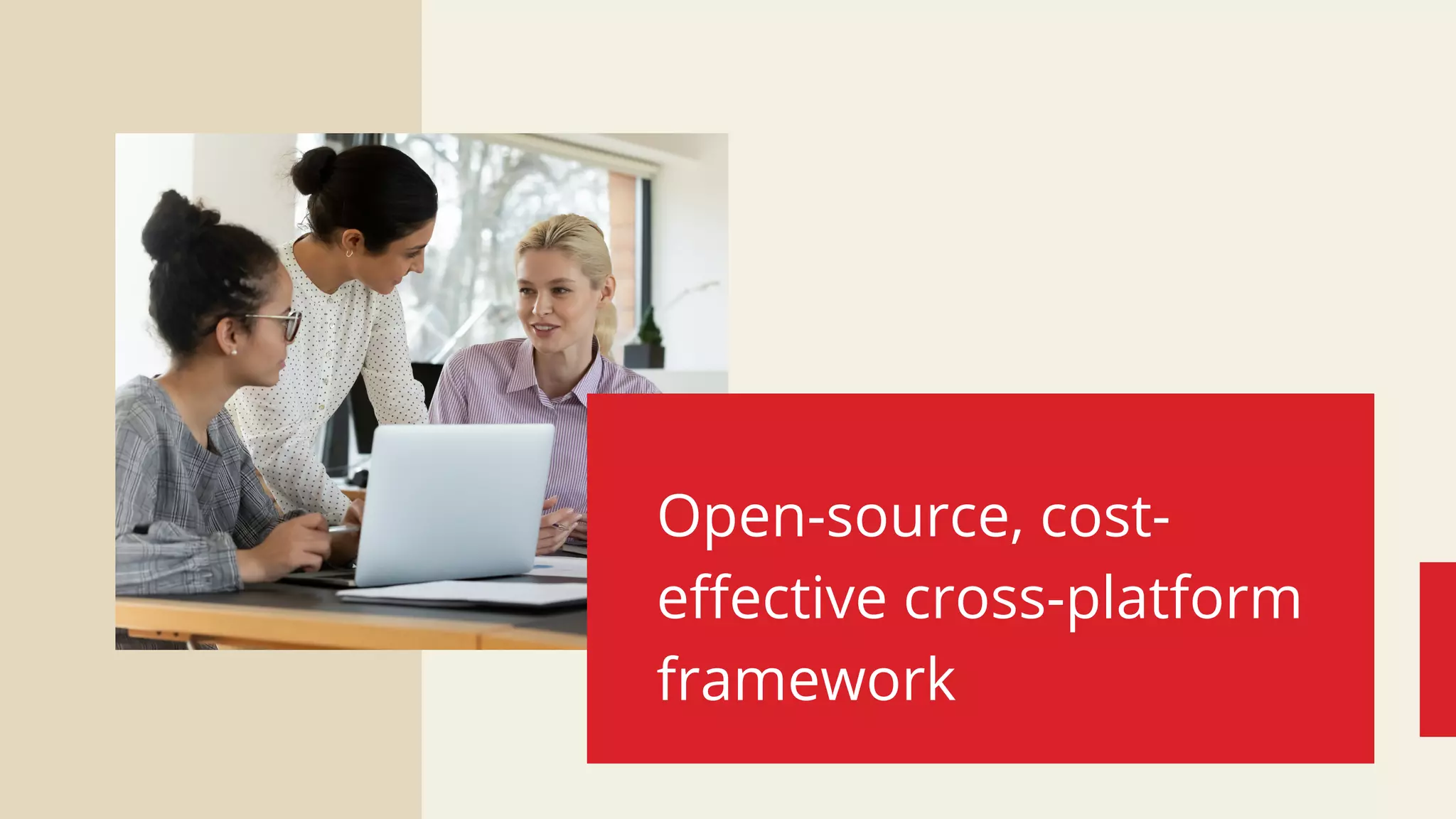 Open-source, cost-effective cross-platform framework